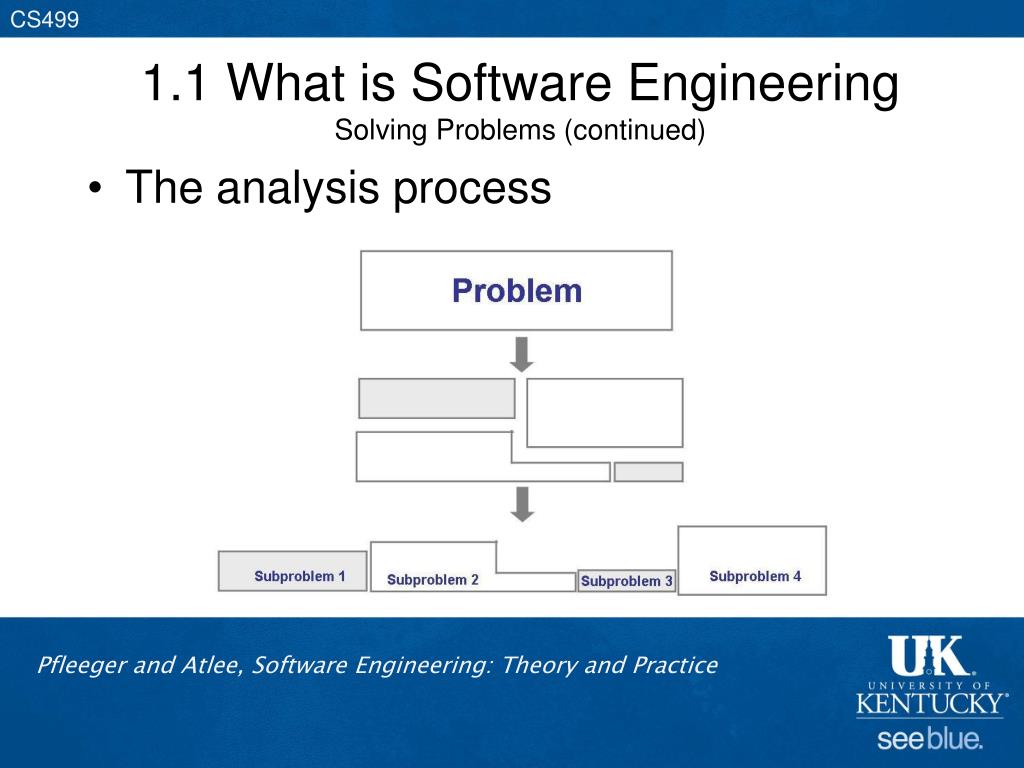 CS499

1.1 What is Software Engineering
Solving Problems (continued)

• The analysis process

Problem

Subproblem 1
Subproblem 2
Subproblem 3
Subproblem 4

Pfleeger and Atlee, Software Engineering: Theory and Practice

UK
UNIVERSITY OF
KENTUCKY
see blue.